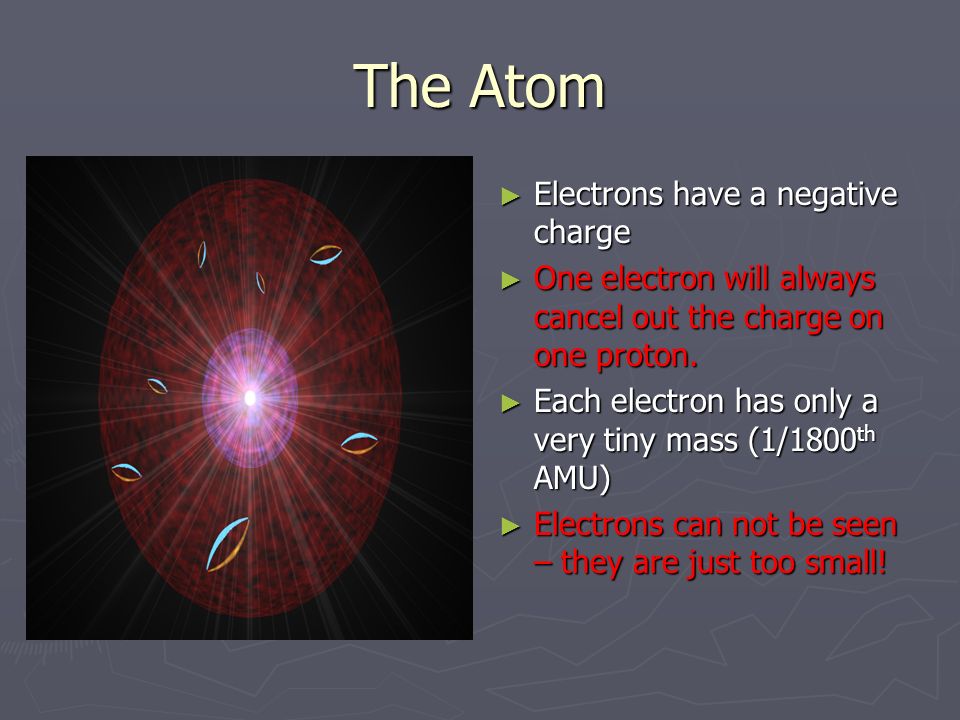 The Atom

► Electrons have a negative charge

► One electron will always cancel out the charge on one proton.

► Each electron has only a very tiny mass (1/1800$^{th}$ AMU)

► Electrons can not be seen – they are just too small!